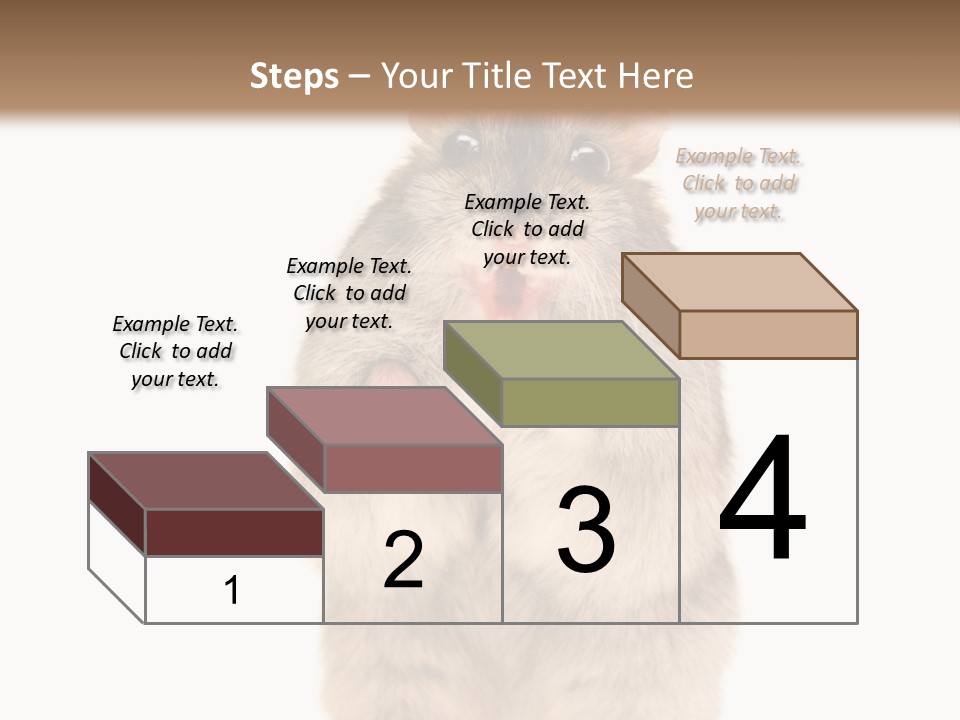 Steps – Your Title Text Here

Example Text. Click to add your text.

Example Text. Click to add your text.

Example Text. Click to add your text.

Example Text. Click to add your text.

1

2

3

4